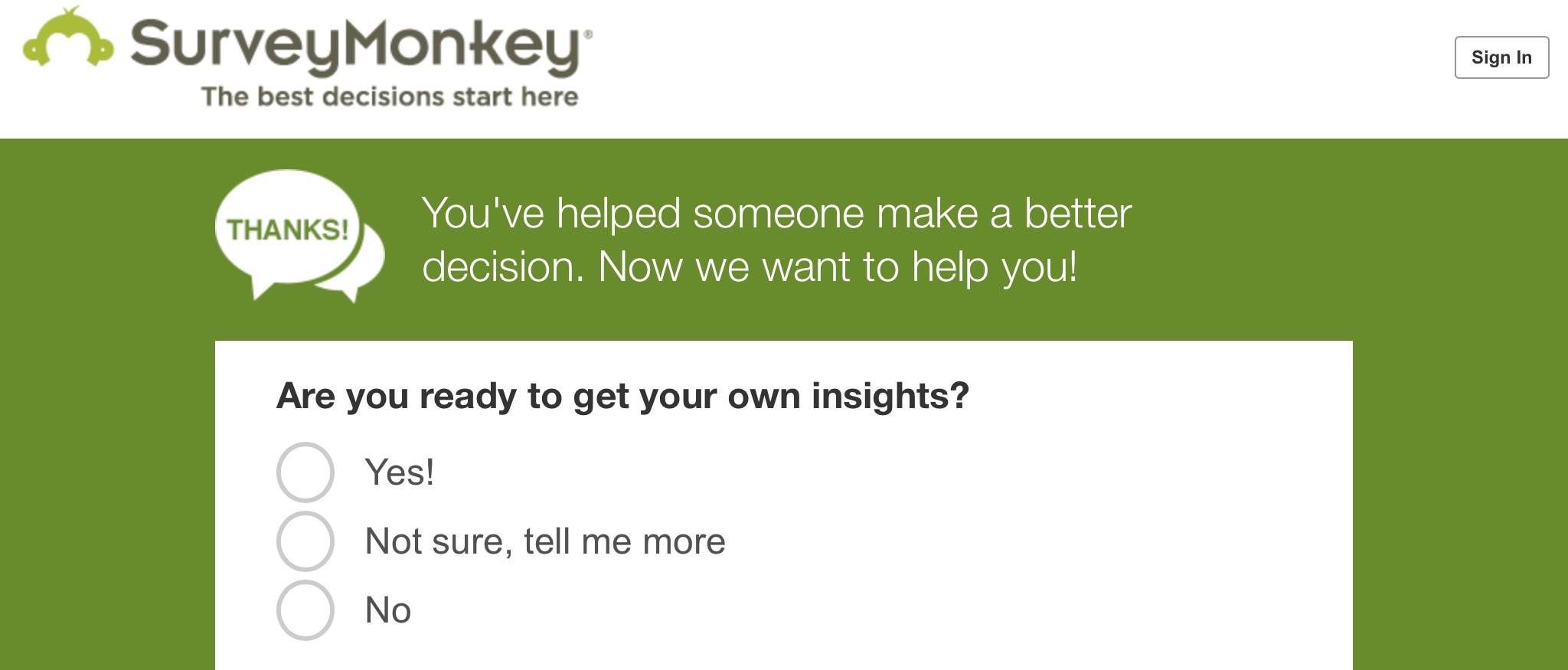 SurveyMonkey®
The best decisions start here

Sign In

THANKS!

You've helped someone make a better decision. Now we want to help you!

Are you ready to get your own insights?

Yes!

Not sure, tell me more

No